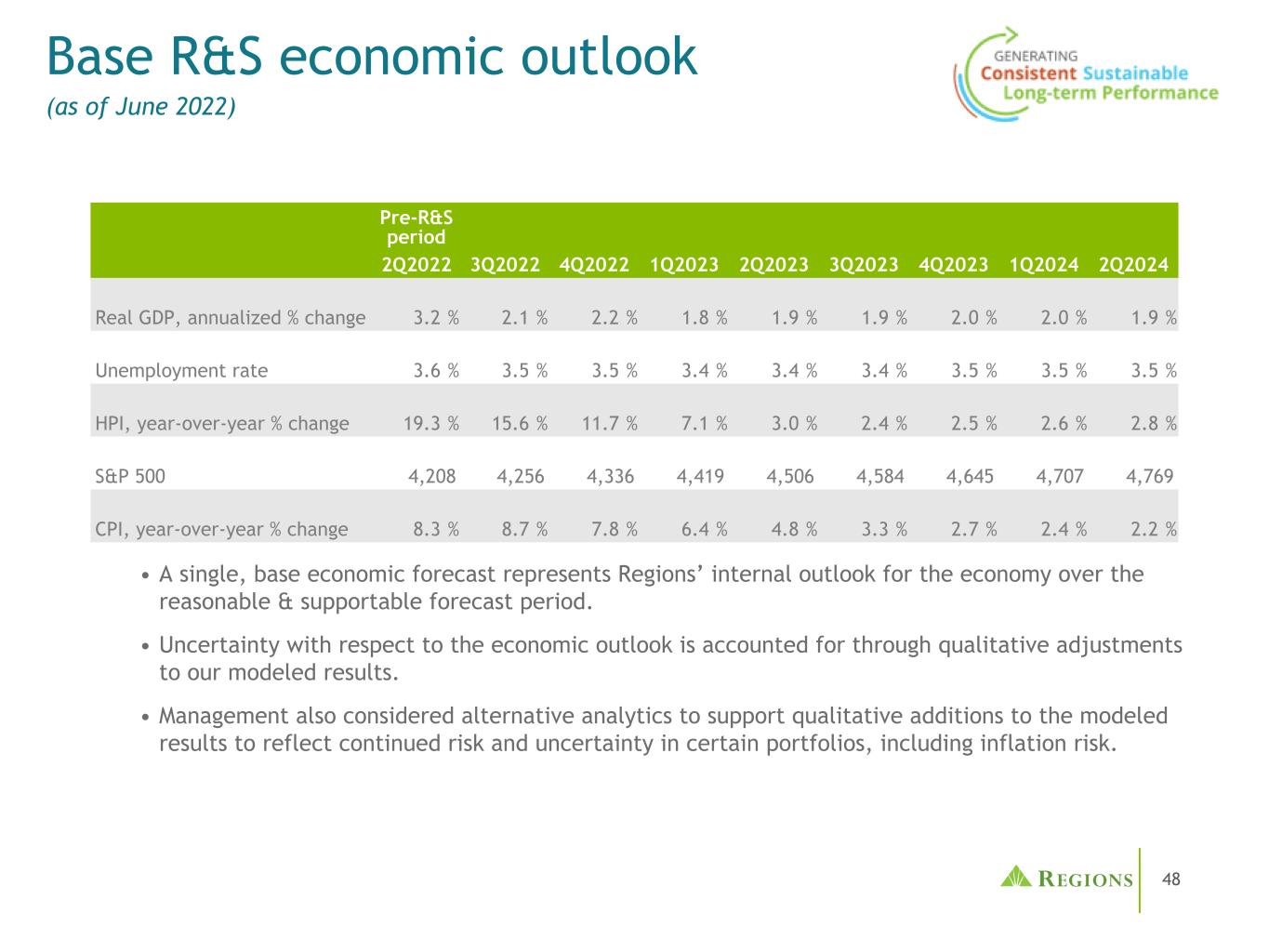 Base R&S economic outlook
(as of June 2022)

GENERATING
Consistent Sustainable
Long-term Performance

| | Pre-R&S period 2Q2022 | 3Q2022 | 4Q2022 | 1Q2023 | 2Q2023 | 3Q2023 | 4Q2023 | 1Q2024 | 2Q2024 |
|---|---|---|---|---|---|---|---|---|---|
| Real GDP, annualized % change | 3.2 % | 2.1 % | 2.2 % | 1.8 % | 1.9 % | 1.9 % | 2.0 % | 2.0 % | 1.9 % |
| Unemployment rate | 3.6 % | 3.5 % | 3.5 % | 3.4 % | 3.4 % | 3.4 % | 3.5 % | 3.5 % | 3.5 % |
| HPI, year-over-year % change | 19.3 % | 15.6 % | 11.7 % | 7.1 % | 3.0 % | 2.4 % | 2.5 % | 2.6 % | 2.8 % |
| S&P 500 | 4,208 | 4,256 | 4,336 | 4,419 | 4,506 | 4,584 | 4,645 | 4,707 | 4,769 |
| CPI, year-over-year % change | 8.3 % | 8.7 % | 7.8 % | 6.4 % | 4.8 % | 3.3 % | 2.7 % | 2.4 % | 2.2 % |

• A single, base economic forecast represents Regions' internal outlook for the economy over the reasonable & supportable forecast period.

• Uncertainty with respect to the economic outlook is accounted for through qualitative adjustments to our modeled results.

• Management also considered alternative analytics to support qualitative additions to the modeled results to reflect continued risk and uncertainty in certain portfolios, including inflation risk.

REGIONS
48